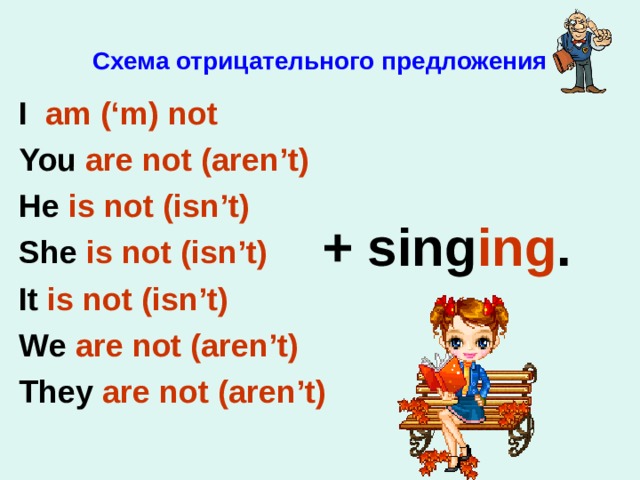 Схема отрицательного предложения

I am (‘m) not
You are not (aren’t)
He is not (isn’t)
She is not (isn’t)
It is not (isn’t)
We are not (aren’t)
They are not (aren’t)

+ singing.